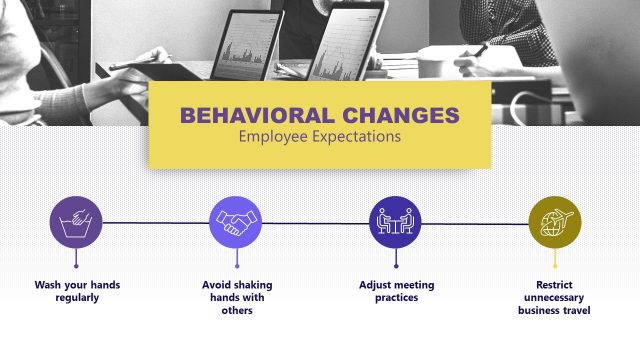 BEHAVIORAL CHANGES
Employee Expectations

Wash your hands regularly

Avoid shaking hands with others

Adjust meeting practices

Restrict unnecessary business travel